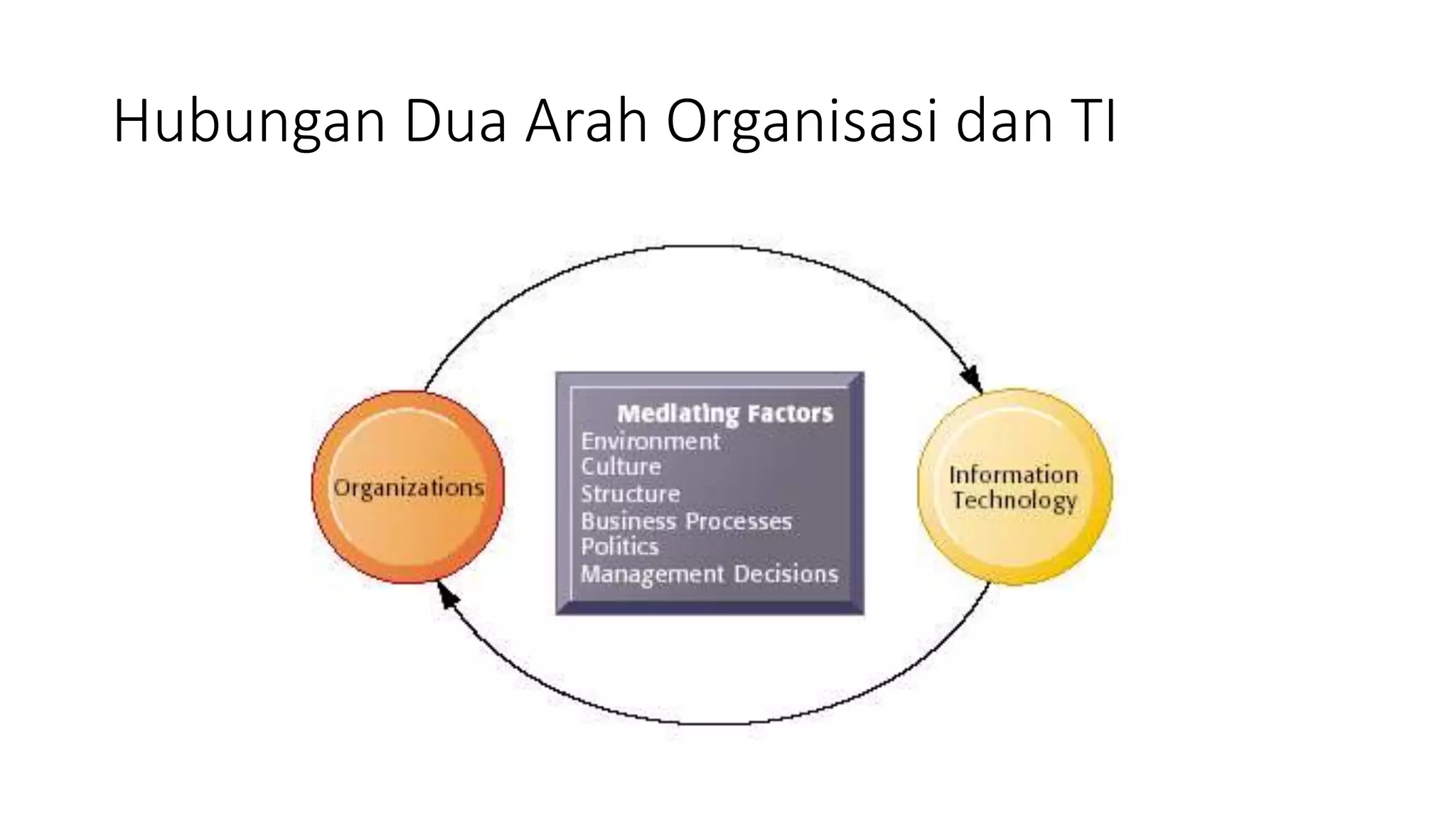 Hubungan Dua Arah Organisasi dan TI

Organizations

Mediating Factors
Environment
Culture
Structure
Business Processes
Politics
Management Decisions

Information Technology